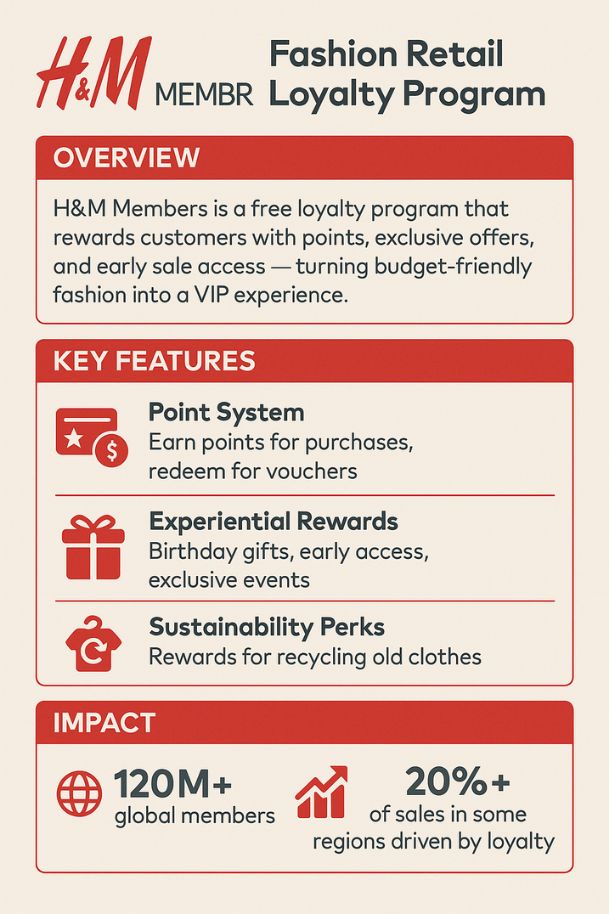 H&M MEMBR

Fashion Retail Loyalty Program

OVERVIEW

H&M Members is a free loyalty program that rewards customers with points, exclusive offers, and early sale access — turning budget-friendly fashion into a VIP experience.

KEY FEATURES

Point System
Earn points for purchases, redeem for vouchers

Experiential Rewards
Birthday gifts, early access, exclusive events

Sustainability Perks
Rewards for recycling old clothes

IMPACT

120M+
global members

20%+
of sales in some regions driven by loyalty